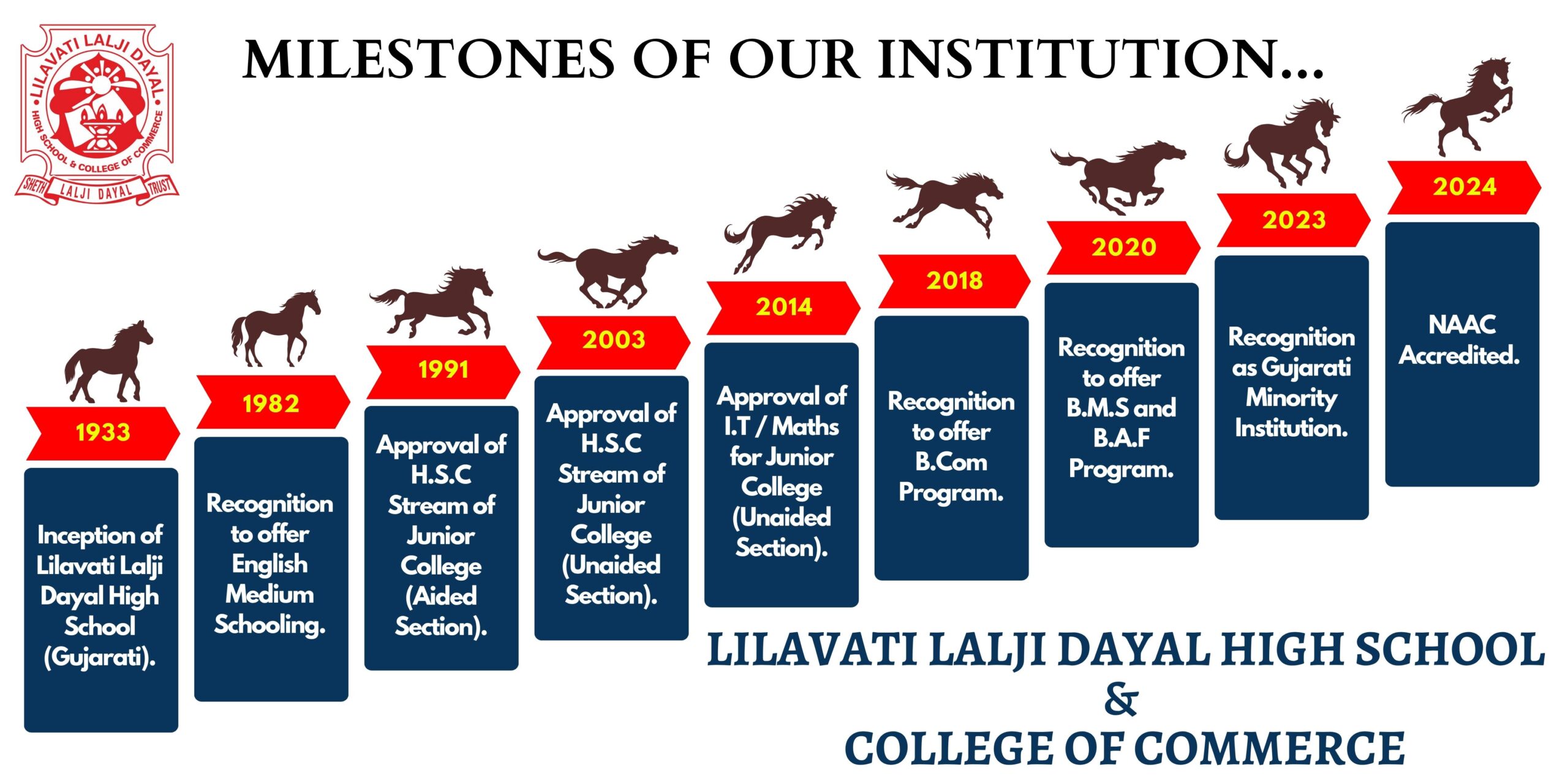 LILAVATI LALJI DAYAL
HIGH SCHOOL & COLLEGE OF COMMERCE
SHETH LALJI DAYAL TRUST

MILESTONES OF OUR INSTITUTION...

1933
Inception of Lilavati Lalji Dayal High School (Gujarati).

1982
Recognition to offer English Medium Schooling.

1991
Approval of H.S.C Stream of Junior College (Aided Section).

2003
Approval of H.S.C Stream of Junior College (Unaided Section).

2014
Approval of I.T / Maths for Junior College (Unaided Section).

2018
Recognition to offer B.Com Program.

2020
Recognition to offer B.M.S and B.A.F Program.

2023
Recognition as Gujarati Minority Institution.

2024
NAAC Accredited.

LILAVATI LALJI DAYAL HIGH SCHOOL
&
COLLEGE OF COMMERCE